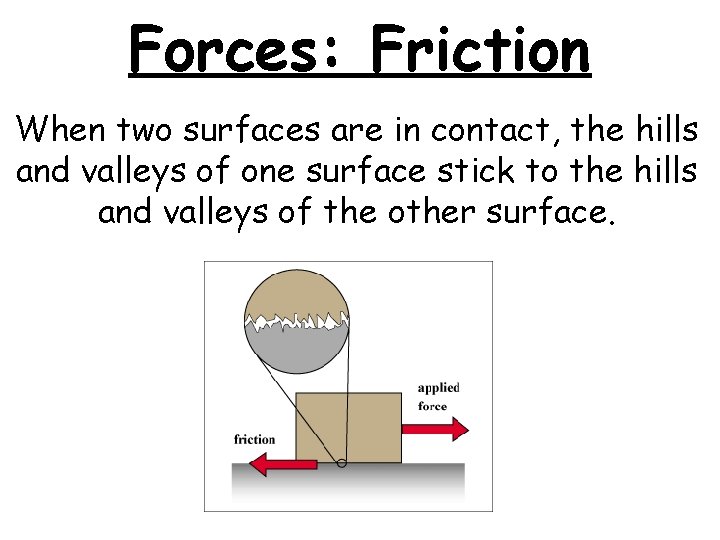 Forces: Friction

When two surfaces are in contact, the hills and valleys of one surface stick to the hills and valleys of the other surface.

applied force

friction